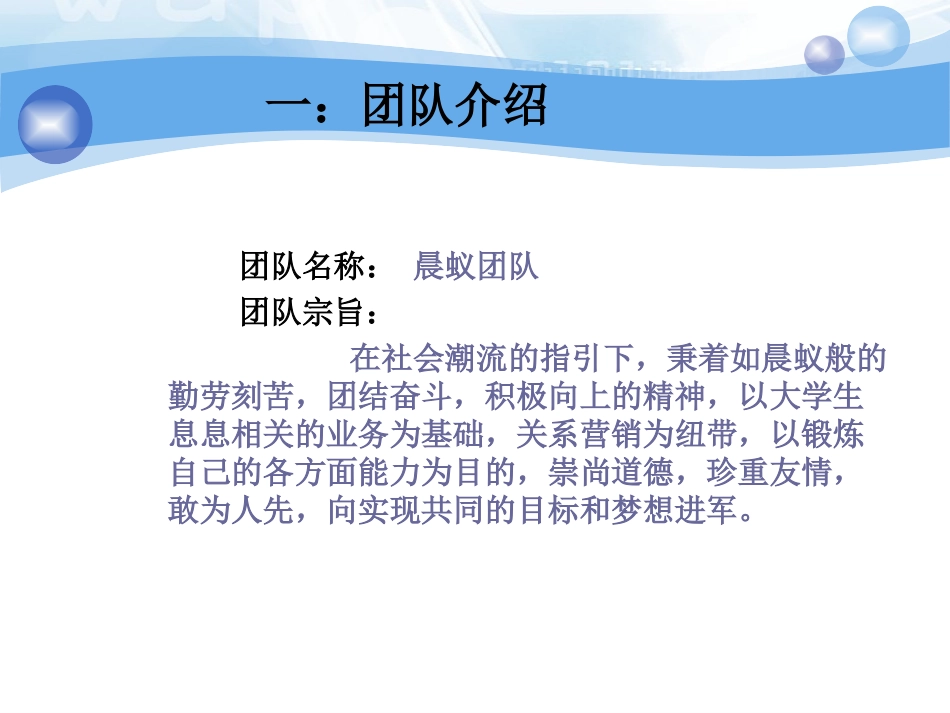 一：团队介绍

团队名称：  晨蚁团队

团队宗旨：

在社会潮流的指引下，秉着如晨蚁般的勤劳刻苦，团结奋斗，积极向上的精神，以大学生息息相关的业务为基础，关系营销为纽带，以锻炼自己的各方面能力为目的，崇尚道德，珍重友情，敢为人先，向实现共同的目标和梦想进军。